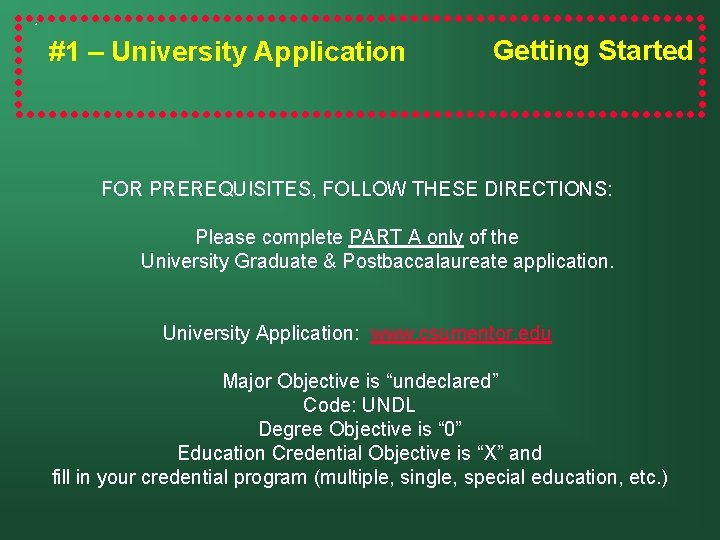 #1 – University Application

Getting Started

FOR PREREQUISITES, FOLLOW THESE DIRECTIONS:

Please complete PART A only of the University Graduate & Postbaccalaureate application.

University Application: www.csumentor.edu

Major Objective is “undeclared”
Code: UNDL
Degree Objective is “0”
Education Credential Objective is “X” and
fill in your credential program (multiple, single, special education, etc.)